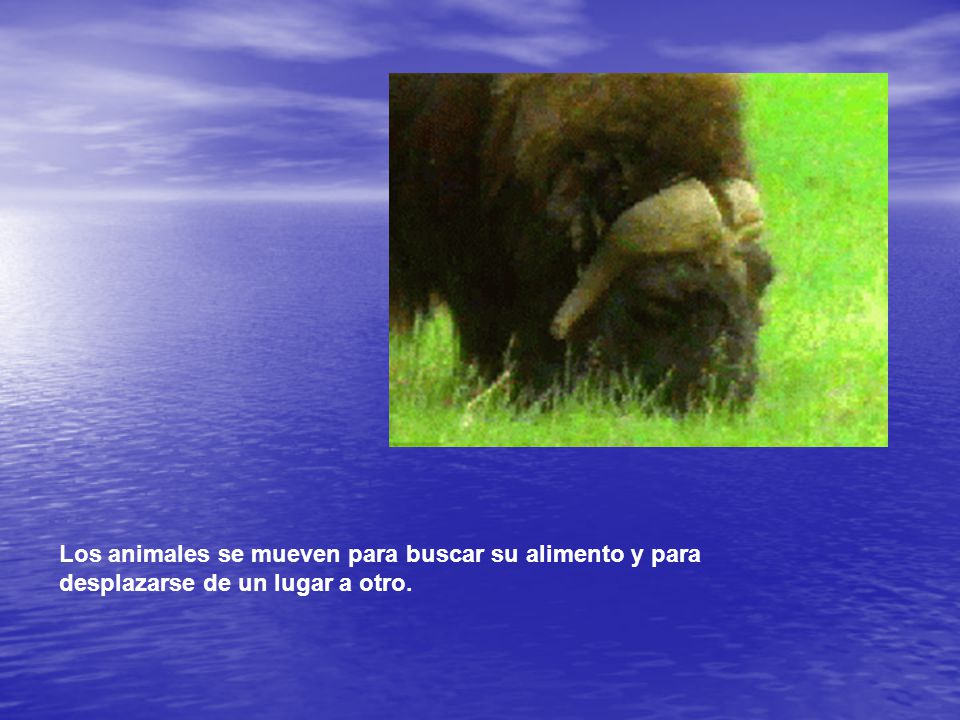 Los animales se mueven para buscar su alimento y para desplazarse de un lugar a otro.